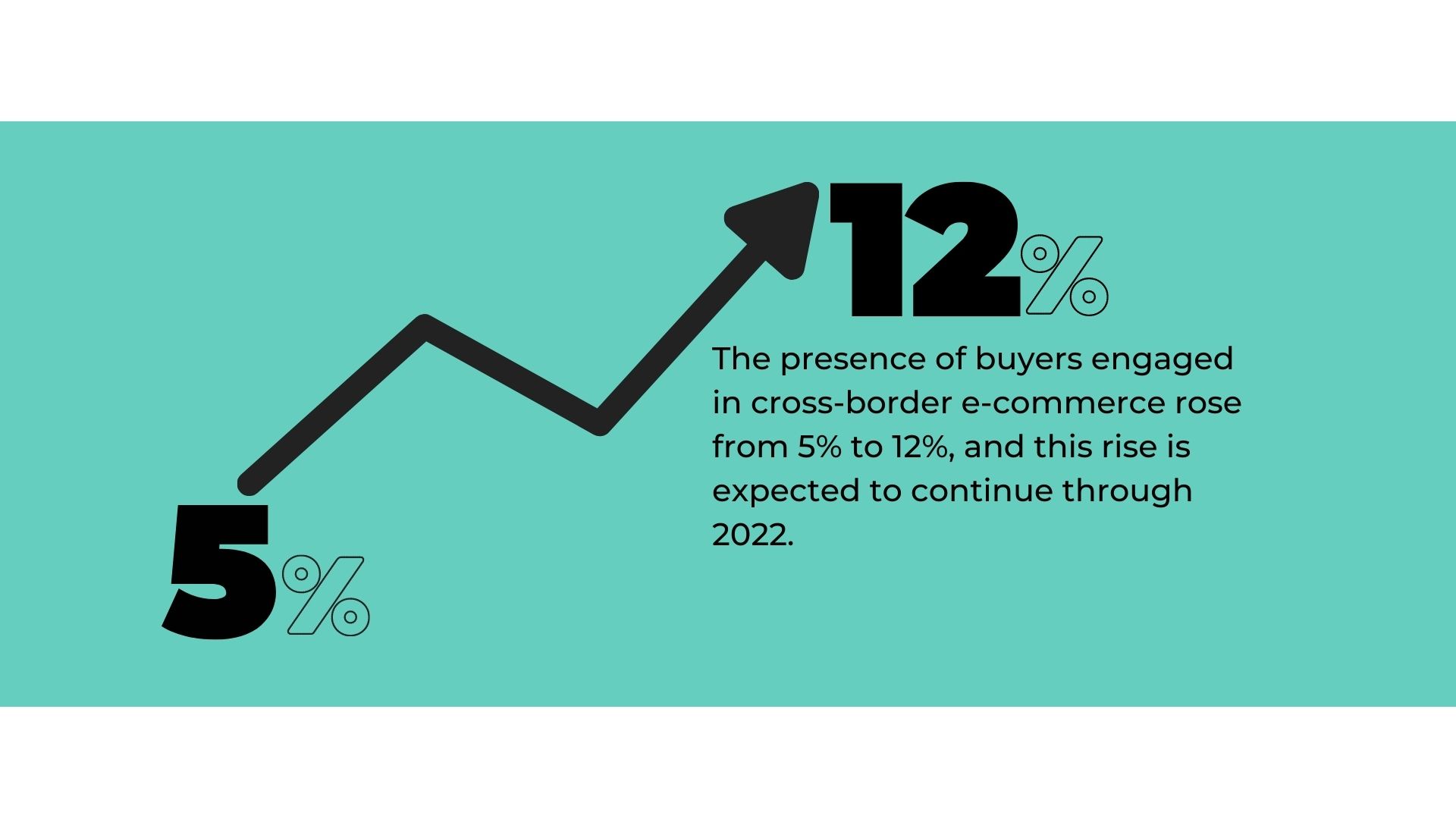 12%

The presence of buyers engaged in cross-border e-commerce rose from 5% to 12%, and this rise is expected to continue through 2022.

5%